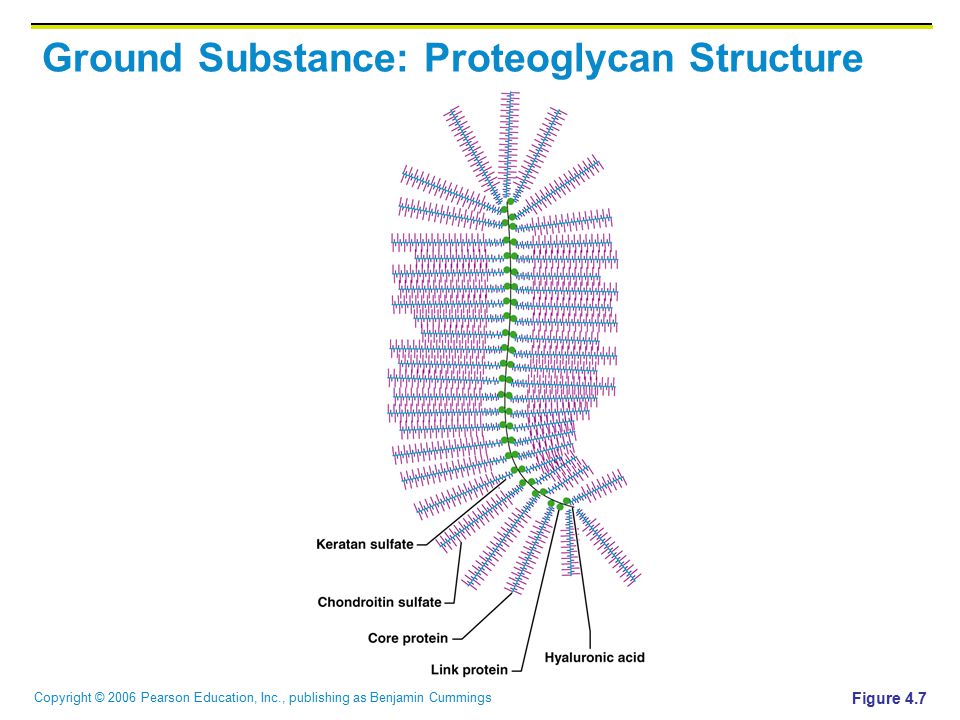 Ground Substance: Proteoglycan Structure

Keratan sulfate

Chondroitin sulfate

Core protein

Link protein

Hyaluronic acid

Copyright © 2006 Pearson Education, Inc., publishing as Benjamin Cummings

Figure 4.7